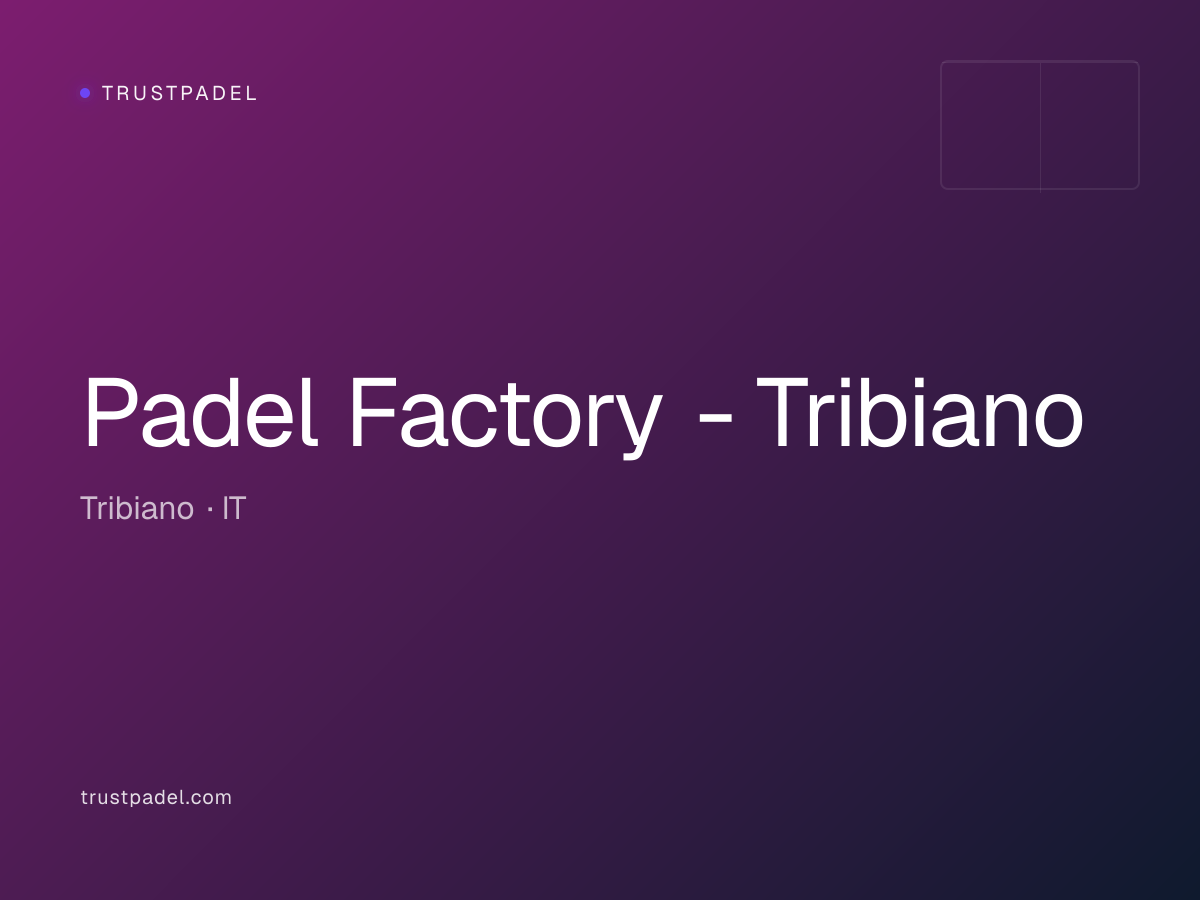 TRUSTPADEL

Padel Factory - Tribiano

Tribiano · IT

trustpadel.com